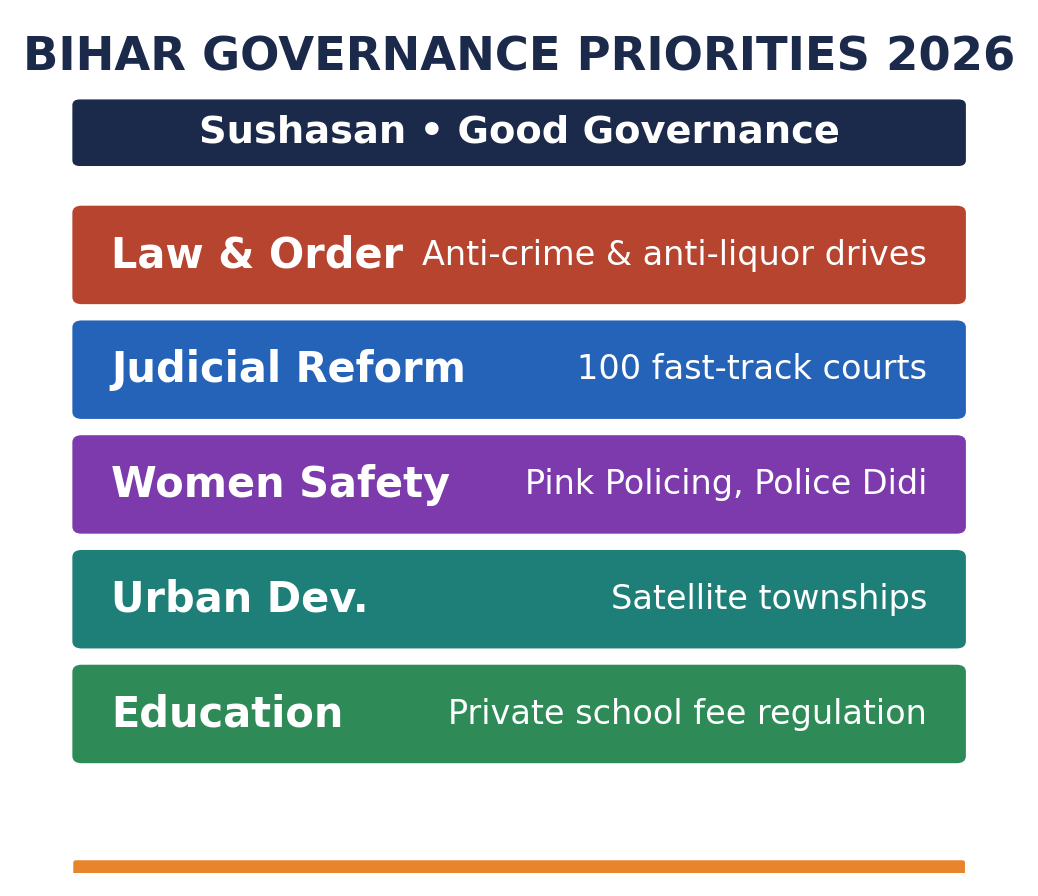 BIHAR GOVERNANCE PRIORITIES 2026

Sushasan • Good Governance

Law & Order Anti-crime & anti-liquor drives

Judicial Reform 100 fast-track courts

Women Safety Pink Policing, Police Didi

Urban Dev. Satellite townships

Education Private school fee regulation